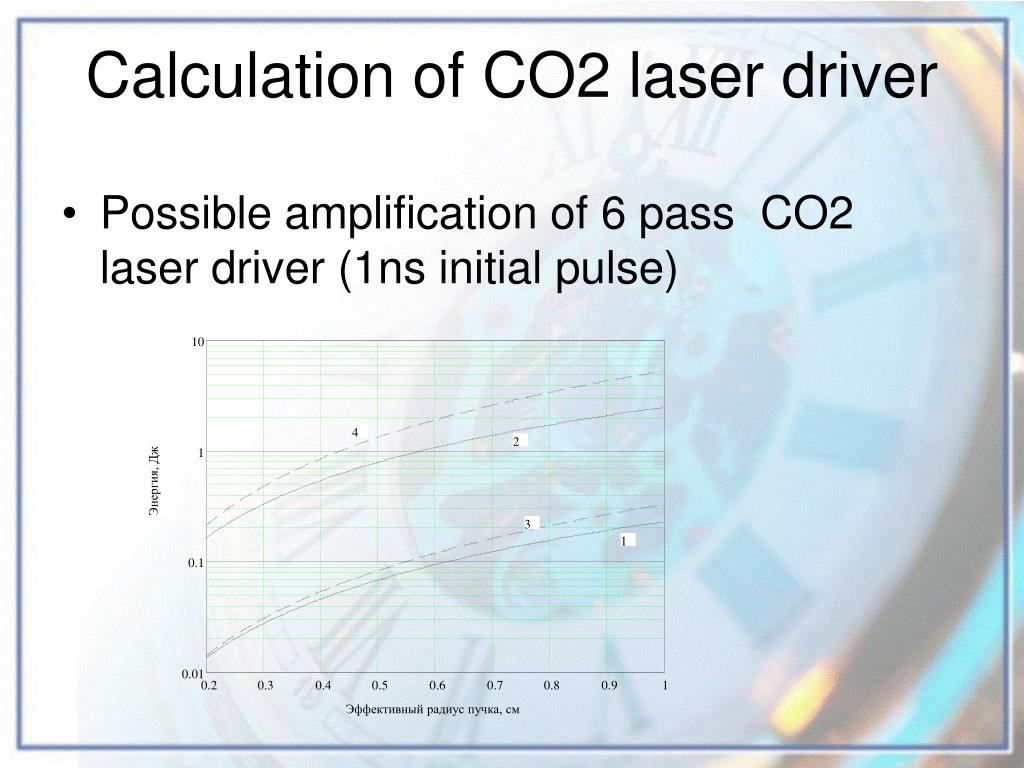 Calculation of CO2 laser driver

• Possible amplification of 6 pass CO2 laser driver (1ns initial pulse)

10
1
0.1
0.01
Энергия, Дж
4
2
3
1
0.2 0.3 0.4 0.5 0.6 0.7 0.8 0.9 1
Эффективный радиус пучка, см